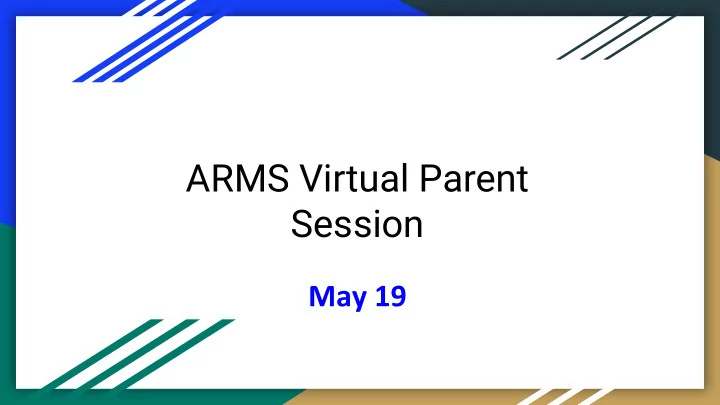 ARMS Virtual Parent Session

May 19